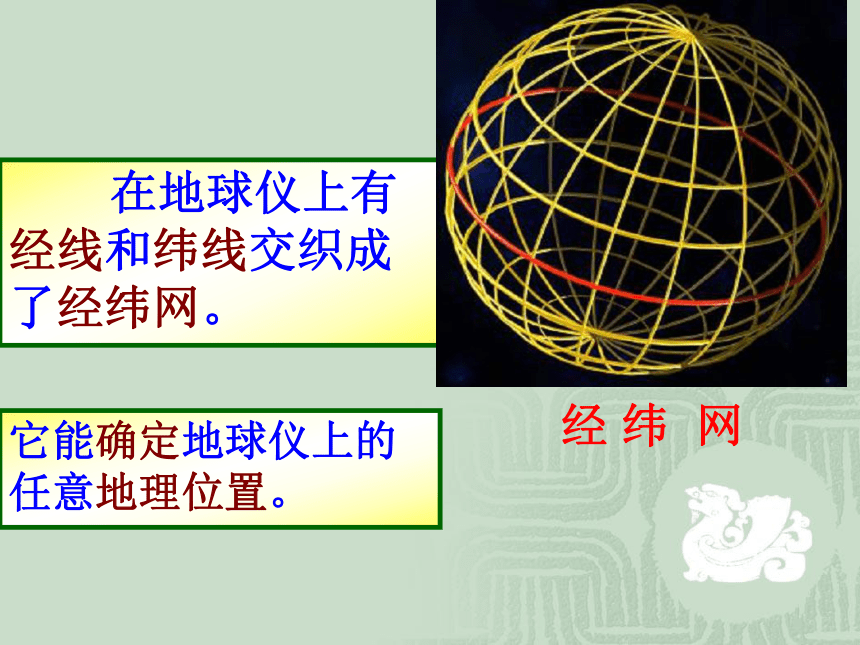 在地球仪上有经线和纬线交织成了经纬网。

它能确定地球仪上的任意地理位置。

经 纬 网